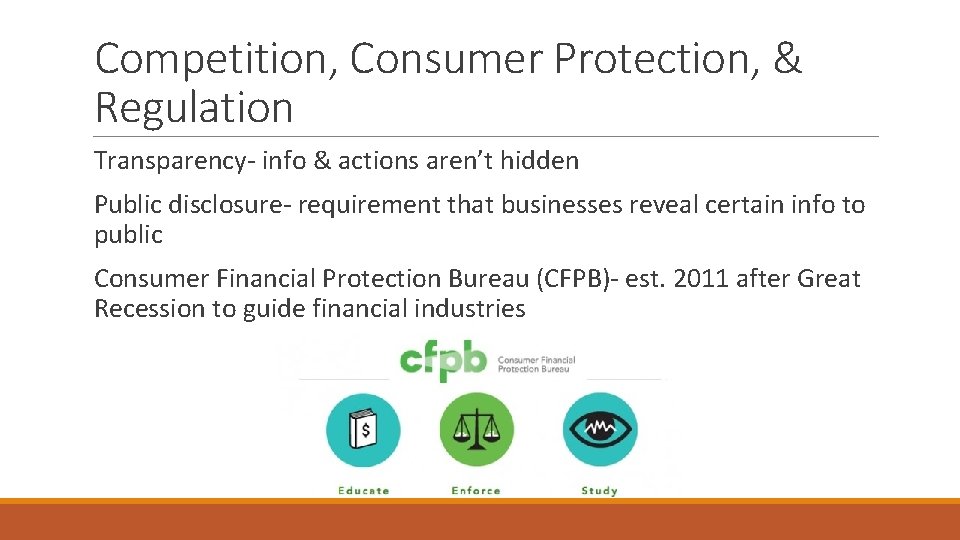 Competition, Consumer Protection, & Regulation

Transparency- info & actions aren't hidden

Public disclosure- requirement that businesses reveal certain info to public

Consumer Financial Protection Bureau (CFPB)- est. 2011 after Great Recession to guide financial industries

cfpb Consumer Financial Protection Bureau

$

Educate

Enforce

Study